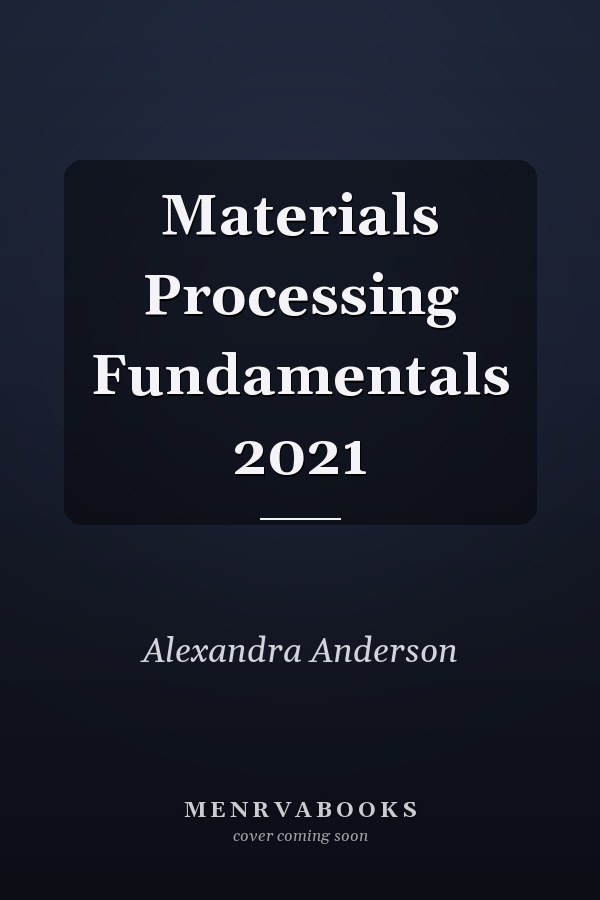 Materials Processing Fundamentals 2021

Alexandra Anderson

MENRVABOOKS
cover coming soon